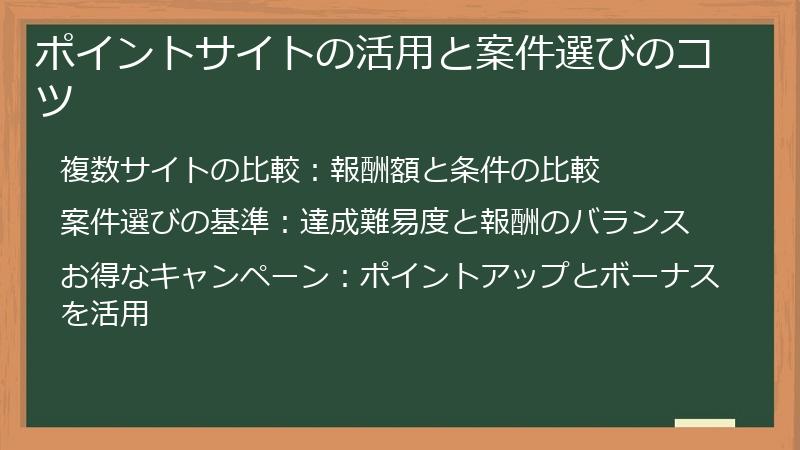 ポイントサイトの活用と案件選びのコツ

複数サイトの比較：報酬額と条件の比較

案件選びの基準：達成難易度と報酬のバランス

お得なキャンペーン：ポイントアップとボーナスを活用